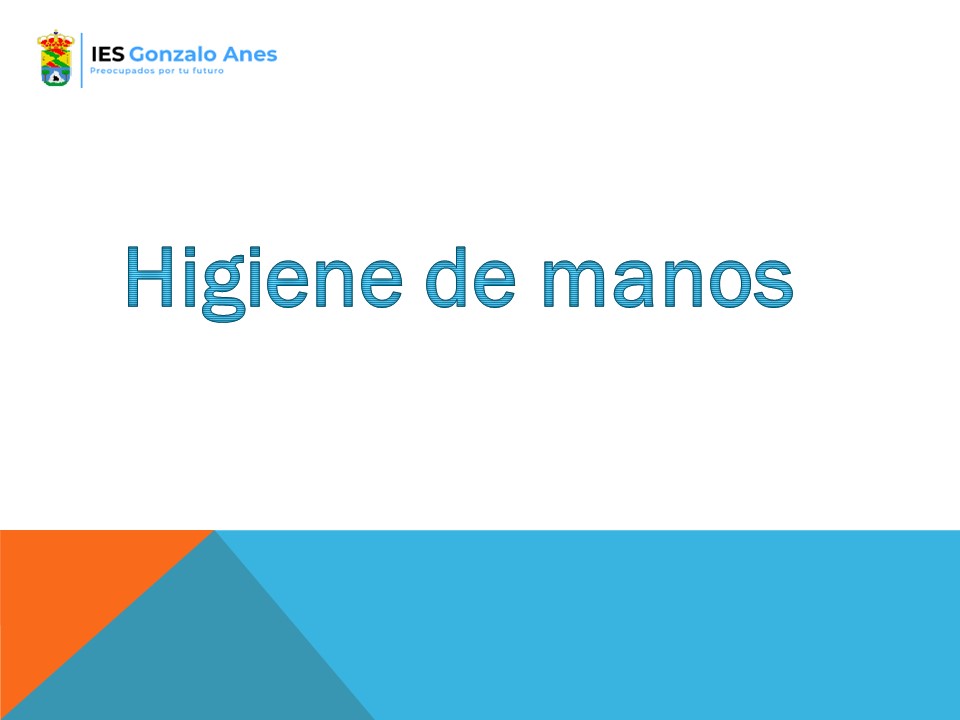 IES Gonzalo Anes
Preocupados por tu futuro

Higiene de manos